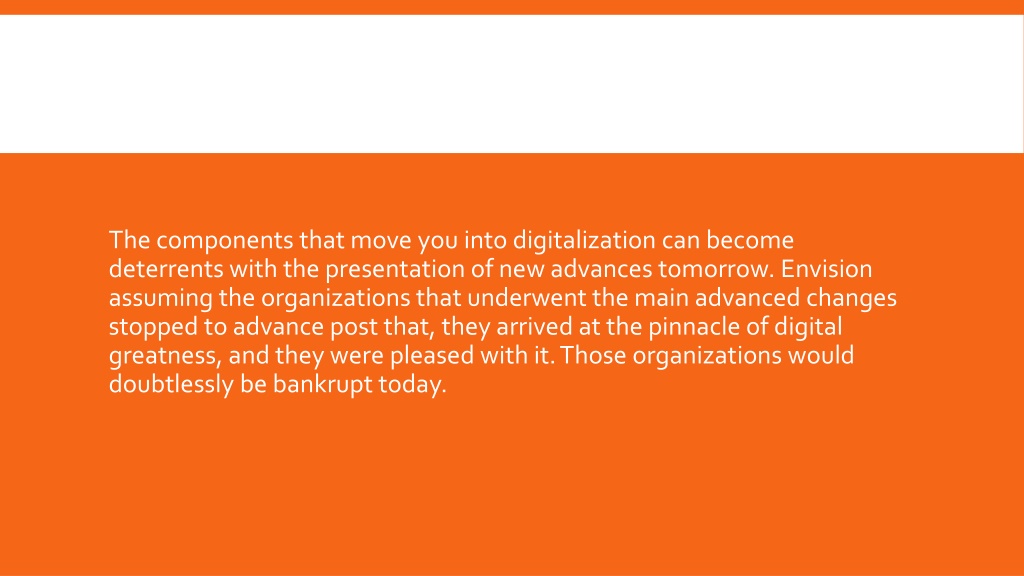 The components that move you into digitalization can become deterrents with the presentation of new advances tomorrow. Envision assuming the organizations that underwent the main advanced changes stopped to advance post that, they arrived at the pinnacle of digital greatness, and they were pleased with it. Those organizations would doubtlessly be bankrupt today.